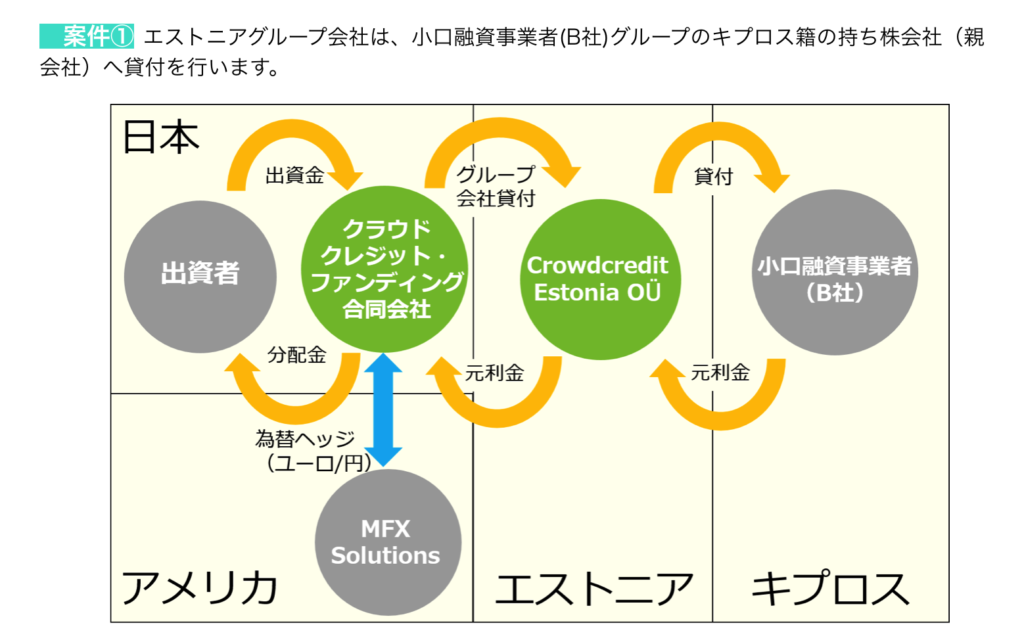 案件① エストニアグループ会社は、小口融資事業者(B社)グループのキプロス籍の持ち株会社（親会社）へ貸付を行います。

日本

出資金

グループ会社貸付

貸付

出資者

クラウドクレジット・ファンディング合同会社

Crowdcredit Estonia OÜ

小口融資事業者（B社）

分配金

元利金

元利金

為替ヘッジ（ユーロ/円）

MFX Solutions

アメリカ

エストニア

キプロス